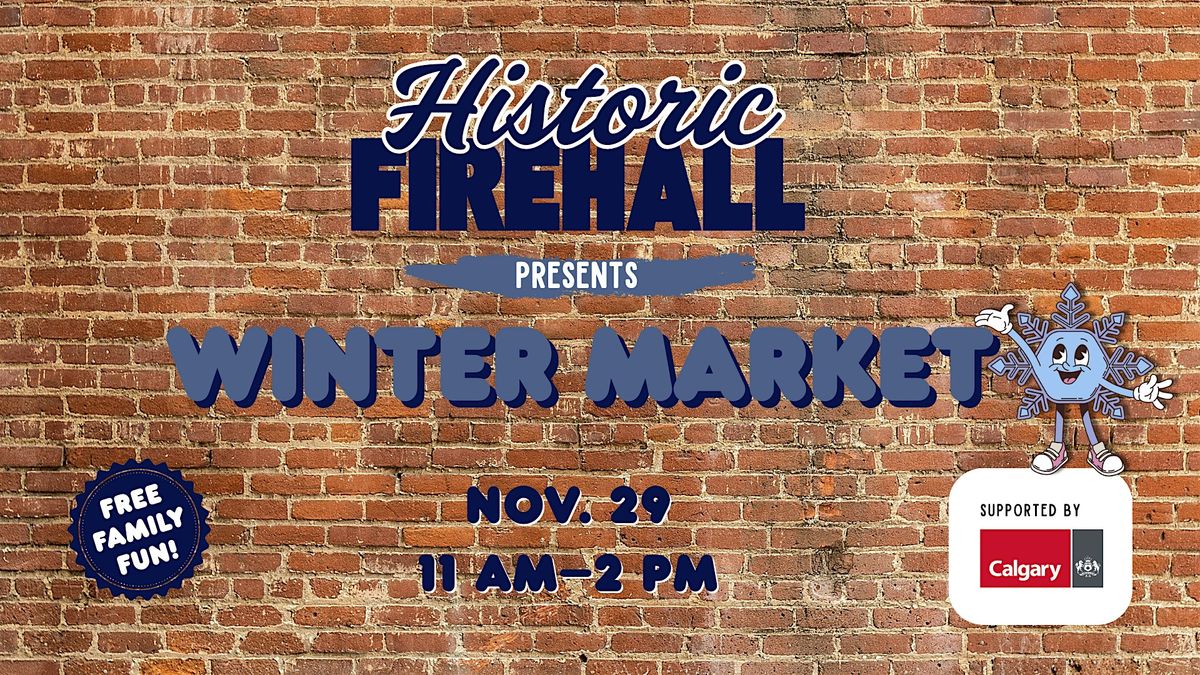 Historic
FIREHALL

PRESENTS

WINTER MARKET

FREE FAMILY FUN!

NOV. 29
11 AM–2 PM

SUPPORTED BY
Calgary